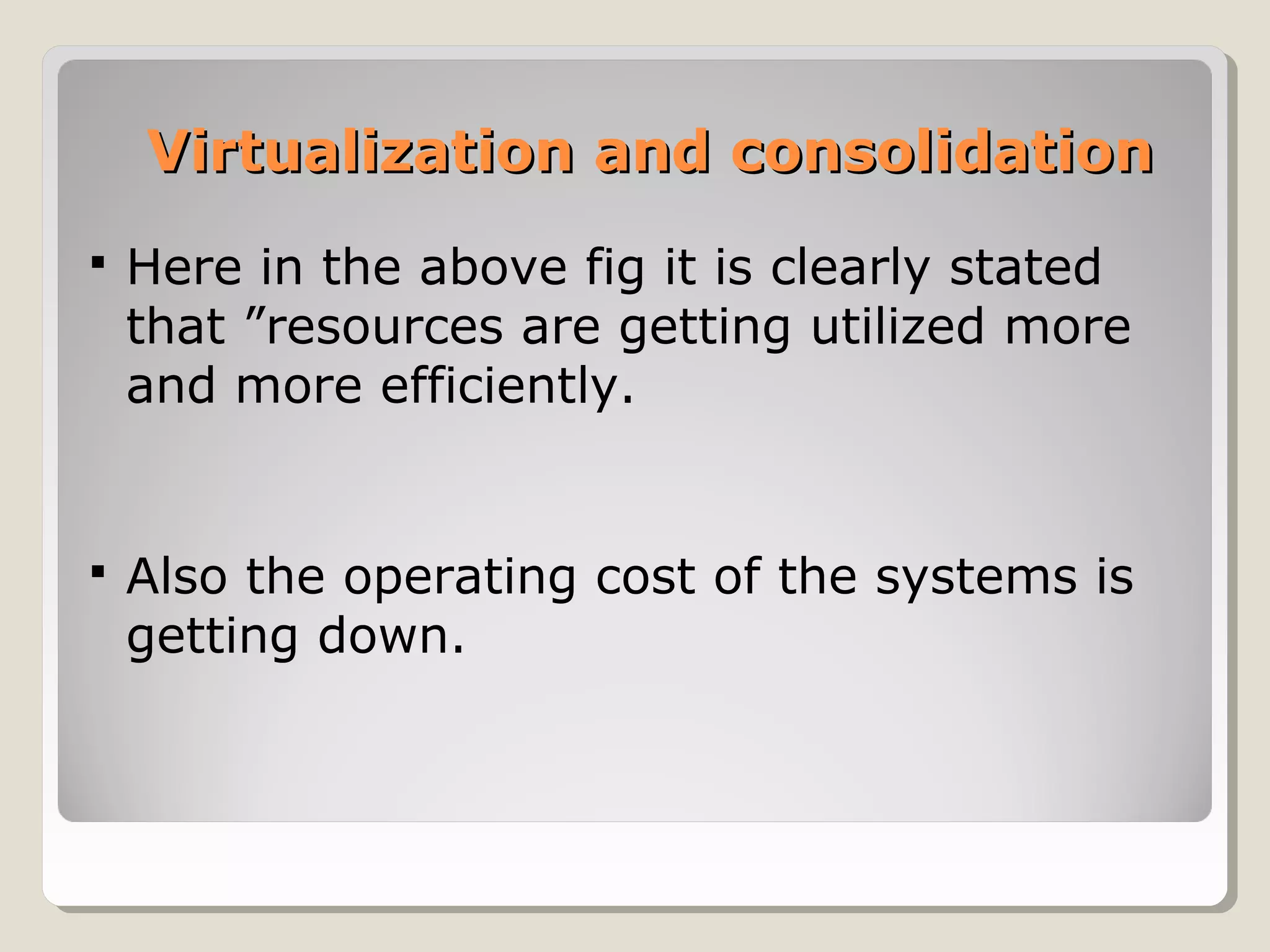 Virtualization and consolidation

▪ Here in the above fig it is clearly stated that ”resources are getting utilized more and more efficiently.

▪ Also the operating cost of the systems is getting down.